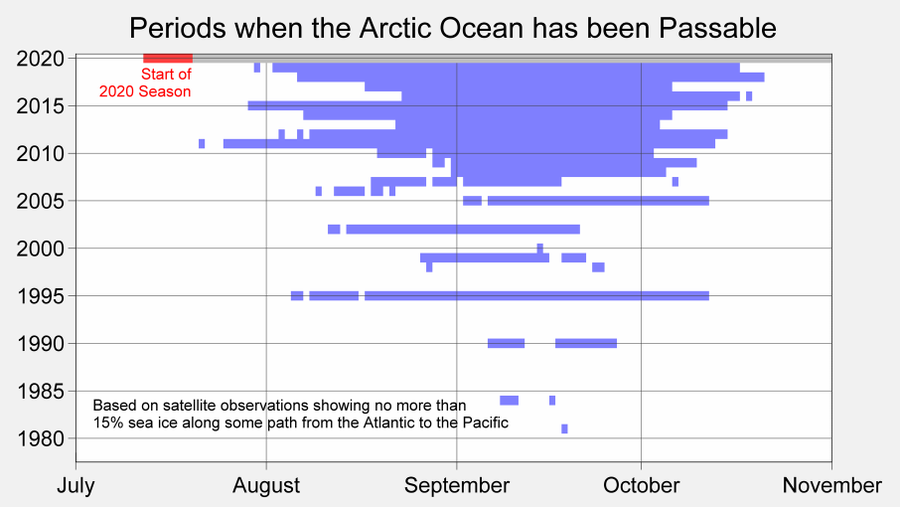 Periods when the Arctic Ocean has been Passable

2020
2015
2010
2005
2000
1995
1990
1985
1980

Start of
2020 Season

Based on satellite observations showing no more than 15% sea ice along some path from the Atlantic to the Pacific

July
August
September
October
November